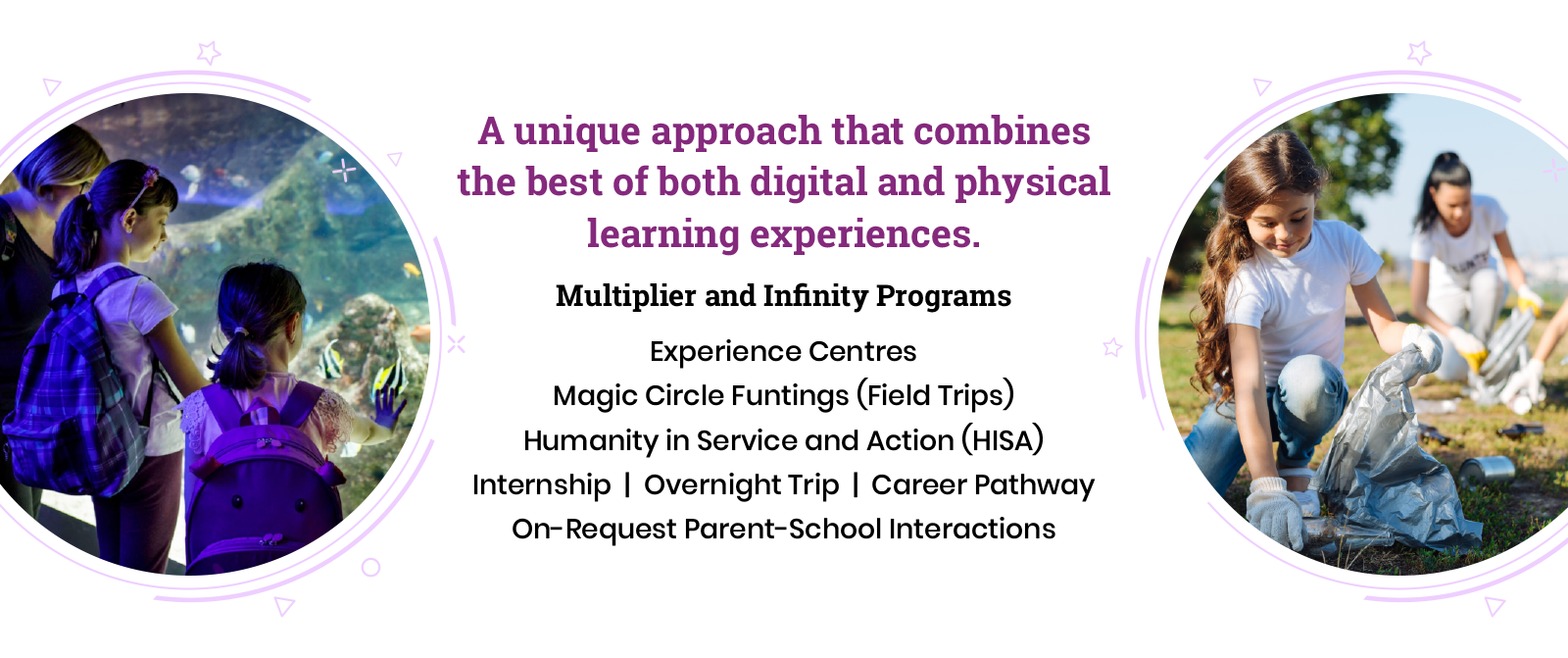 A unique approach that combines the best of both digital and physical learning experiences.

Multiplier and Infinity Programs

Experience Centres
Magic Circle Funtings (Field Trips)
Humanity in Service and Action (HISA)
Internship | Overnight Trip | Career Pathway
On-Request Parent-School Interactions